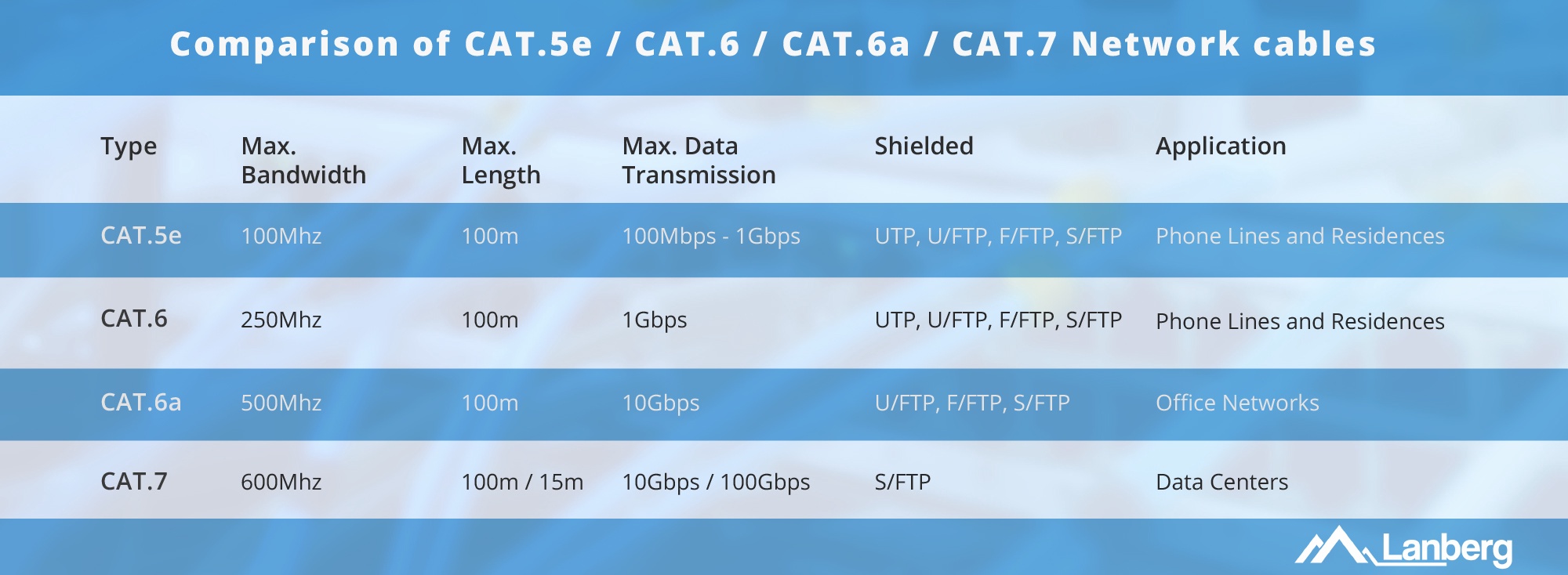 Comparison of CAT.5e / CAT.6 / CAT.6a / CAT.7 Network cables

| Type | Max. Bandwidth | Max. Length | Max. Data Transmission | Shielded | Application |
|---|---|---|---|---|---|
| CAT.5e | 100Mhz | 100m | 100Mbps - 1Gbps | UTP, U/FTP, F/FTP, S/FTP | Phone Lines and Residences |
| CAT.6 | 250Mhz | 100m | 1Gbps | UTP, U/FTP, F/FTP, S/FTP | Phone Lines and Residences |
| CAT.6a | 500Mhz | 100m | 10Gbps | U/FTP, F/FTP, S/FTP | Office Networks |
| CAT.7 | 600Mhz | 100m / 15m | 10Gbps / 100Gbps | S/FTP | Data Centers |

Lanberg